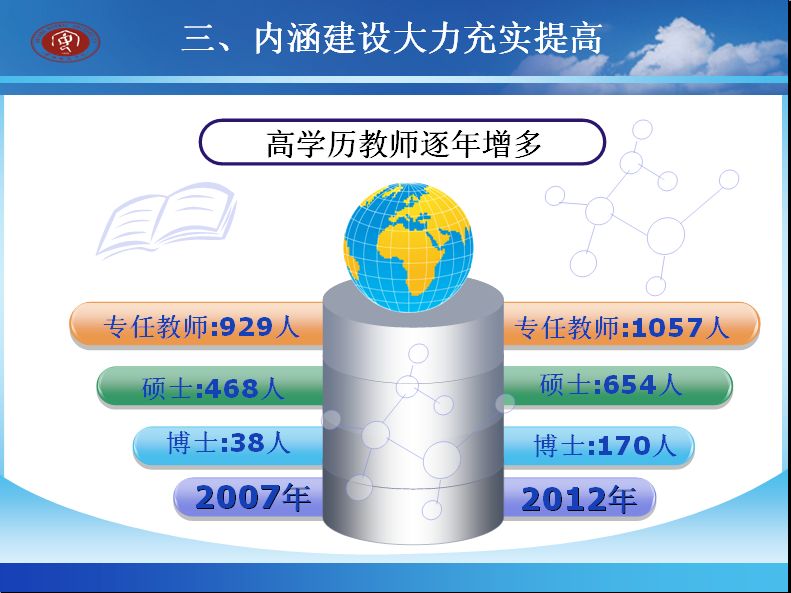 三、内涵建设大力充实提高

高学历教师逐年增多

专任教师:929人

硕士:468人

博士:38人

2007年

专任教师:1057人

硕士:654人

博士:170人

2012年